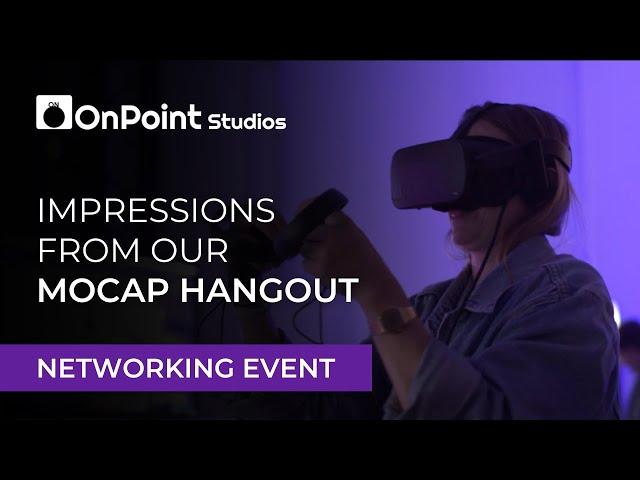 ON OnPoint Studios

IMPRESSIONS FROM OUR MOCAP HANGOUT

NETWORKING EVENT